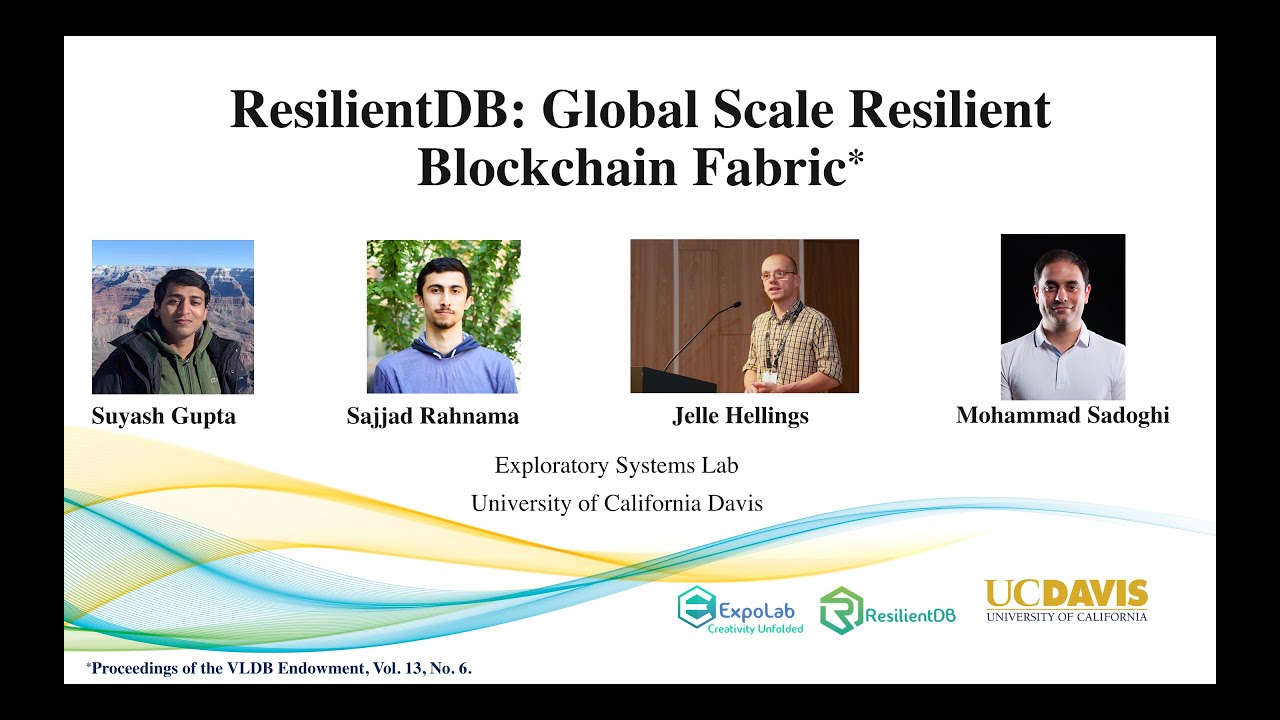 ResilientDB: Global Scale Resilient Blockchain Fabric*

Suyash Gupta

Sajjad Rahnama

Jelle Hellings

Mohammad Sadoghi

Exploratory Systems Lab
University of California Davis

ExpoLab
Creativity Unfolded

ResilientDB

UCDAVIS
UNIVERSITY OF CALIFORNIA

*Proceedings of the VLDB Endowment, Vol. 13, No. 6.